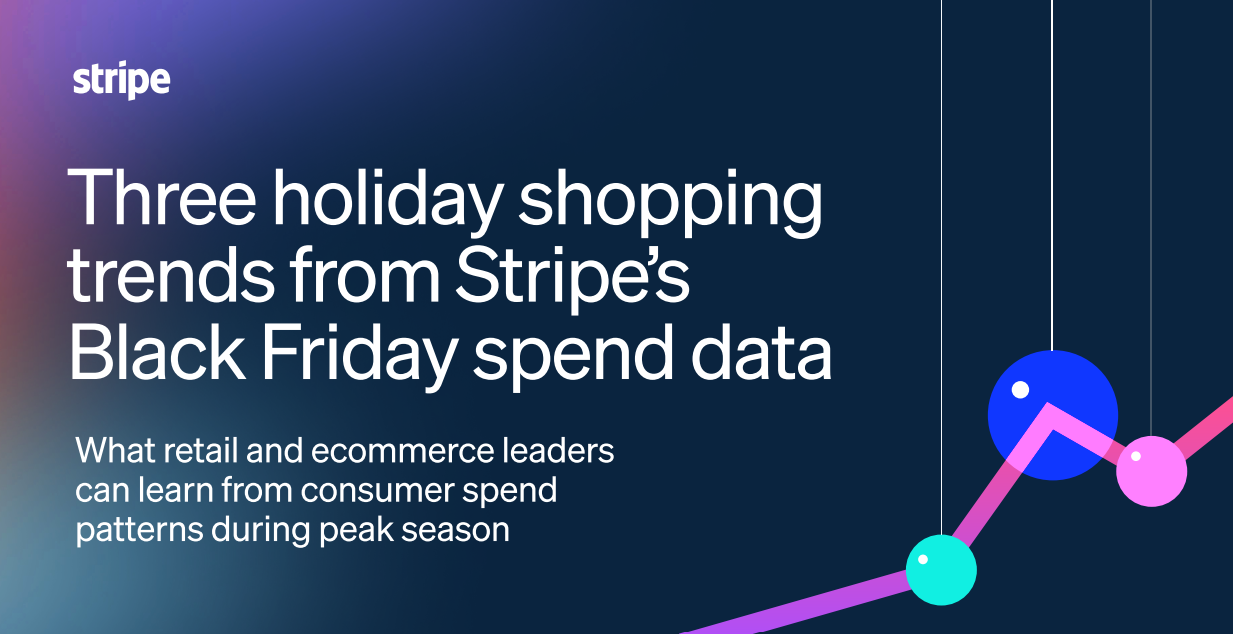 stripe

Three holiday shopping trends from Stripe’s Black Friday spend data

What retail and ecommerce leaders can learn from consumer spend patterns during peak season